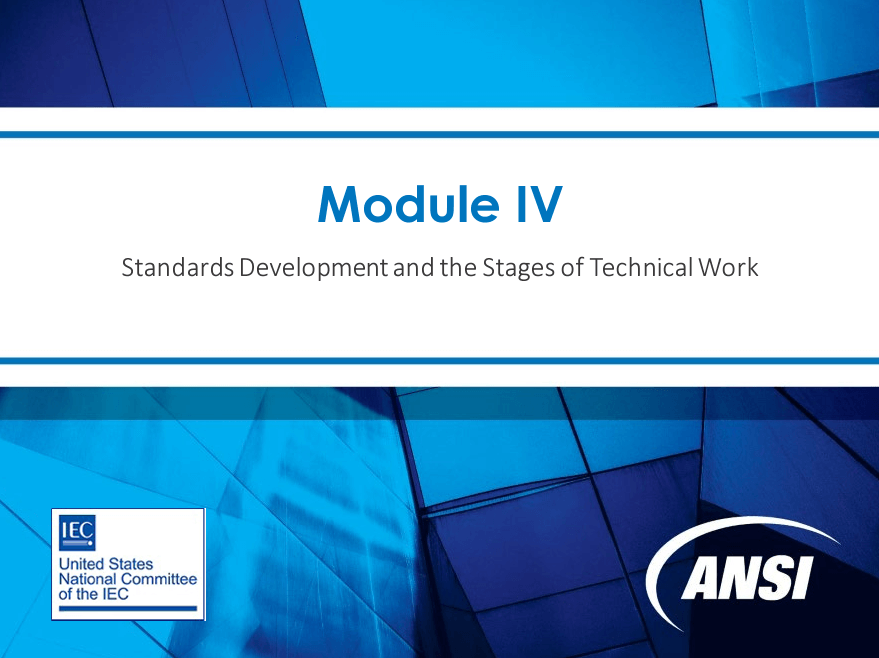 Module IV

Standards Development and the Stages of Technical Work

IEC
United States
National Committee
of the IEC

ANSI